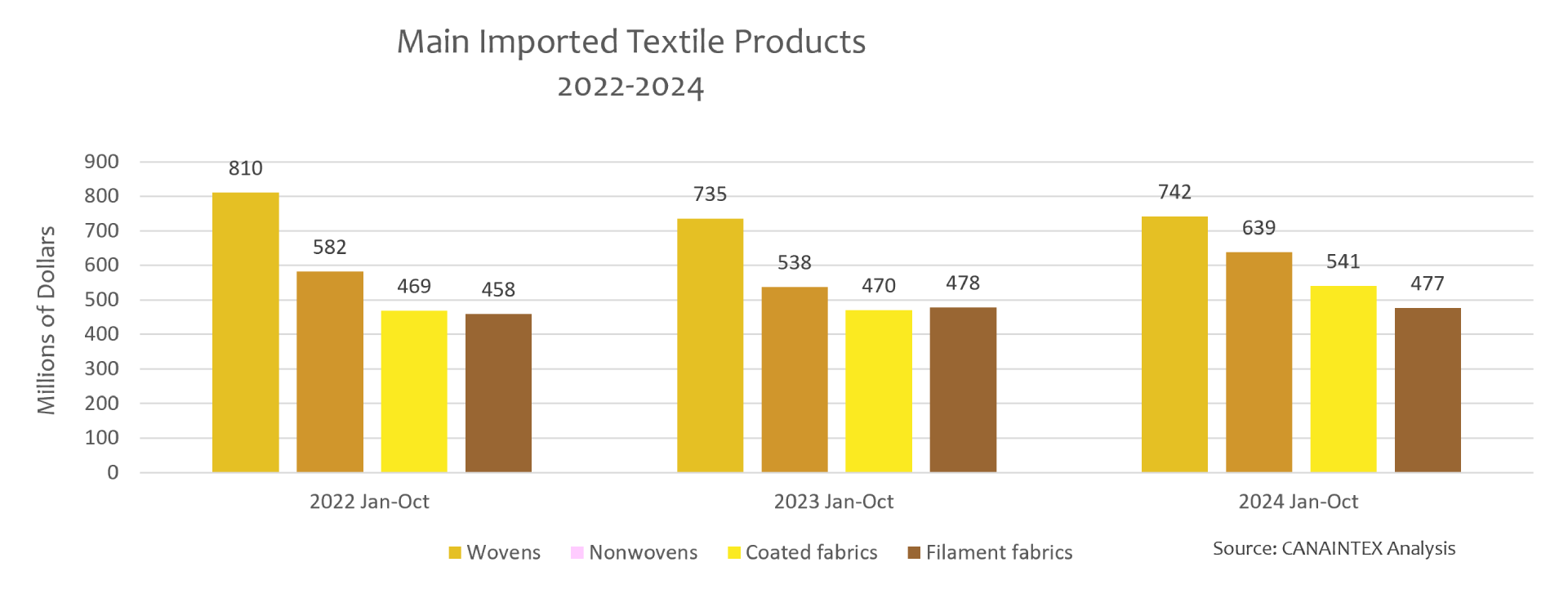 Main Imported Textile Products
2022-2024

Millions of Dollars

900
800
700
600
500
400
300
200
100
0

810
582
469
458

735
538
470
478

742
639
541
477

2022 Jan-Oct
2023 Jan-Oct
2024 Jan-Oct

Wovens
Nonwovens
Coated fabrics
Filament fabrics

Source: CANAINTEX Analysis